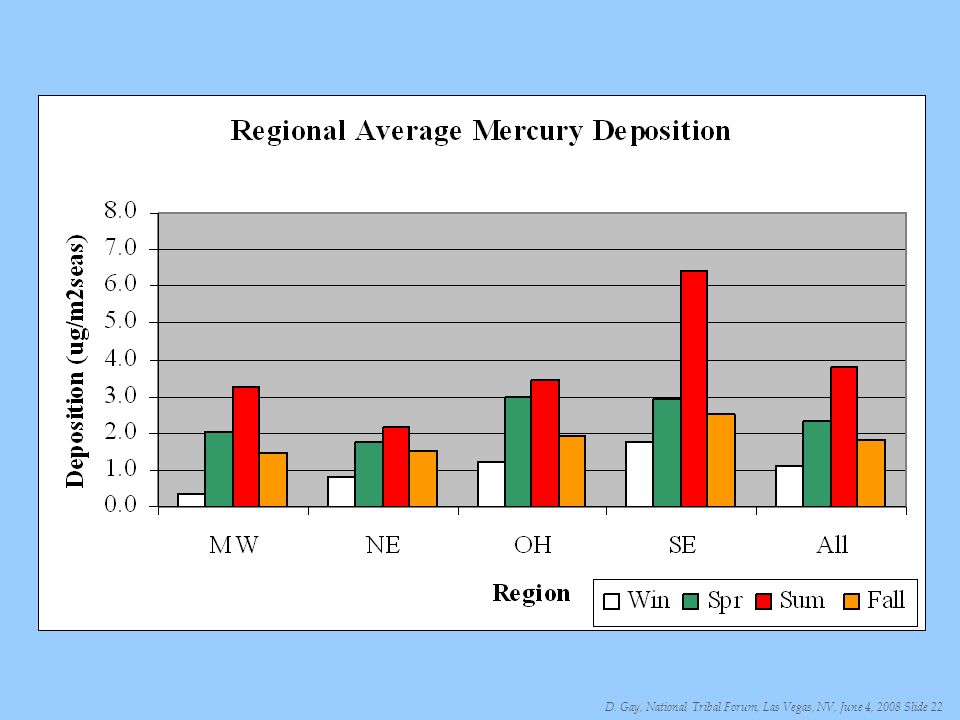 Regional Average Mercury Deposition

Deposition (ug/m2seas)

8.0
7.0
6.0
5.0
4.0
3.0
2.0
1.0
0.0

MW
NE
OH
SE
All

Region

Win
Spr
Sum
Fall

D. Gay, National Tribal Forum, Las Vegas, NV, June 4, 2008 Slide 22